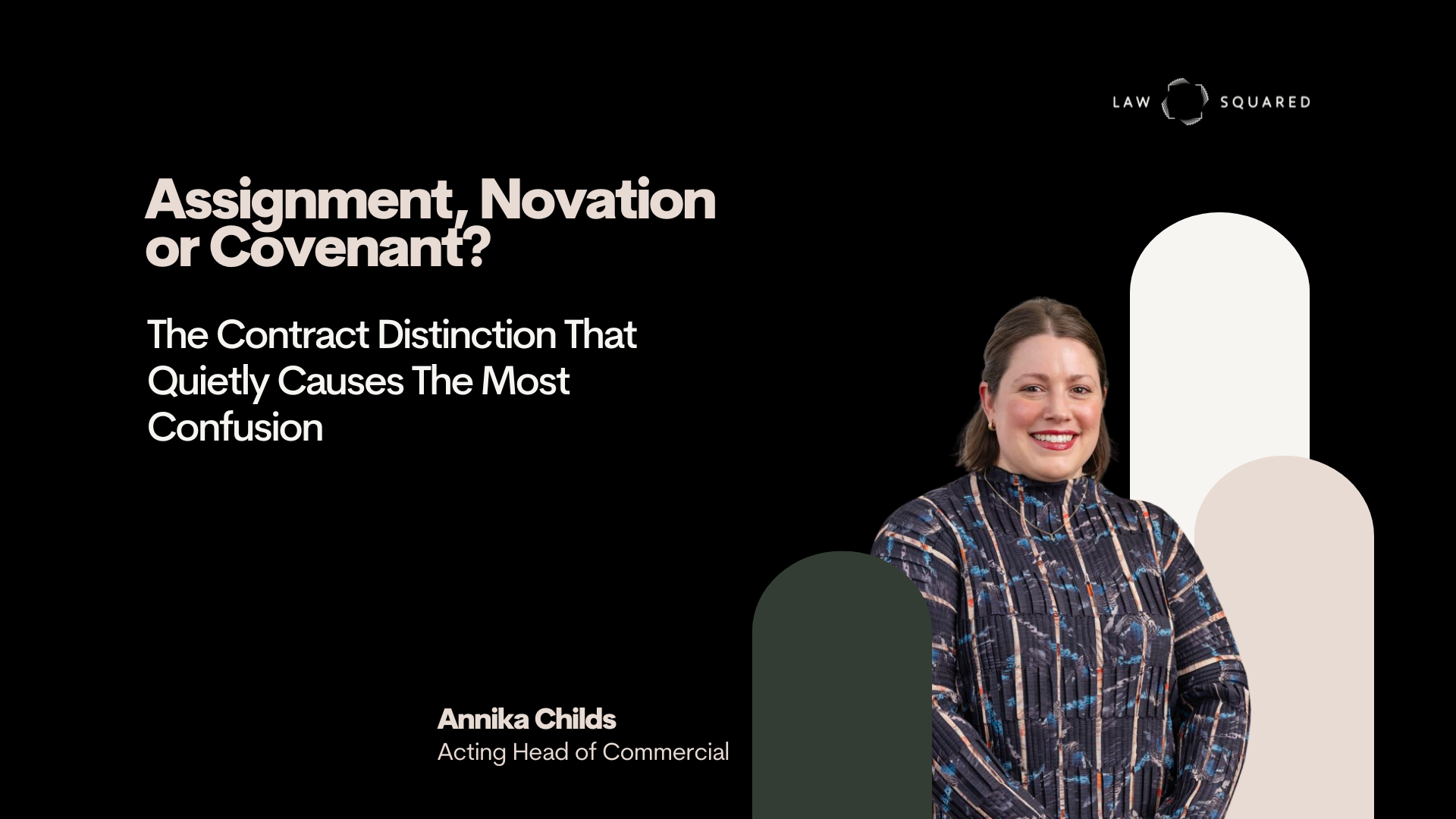 LAW SQUARED

Assignment, Novation or Covenant?

The Contract Distinction That Quietly Causes The Most Confusion

Annika Childs
Acting Head of Commercial